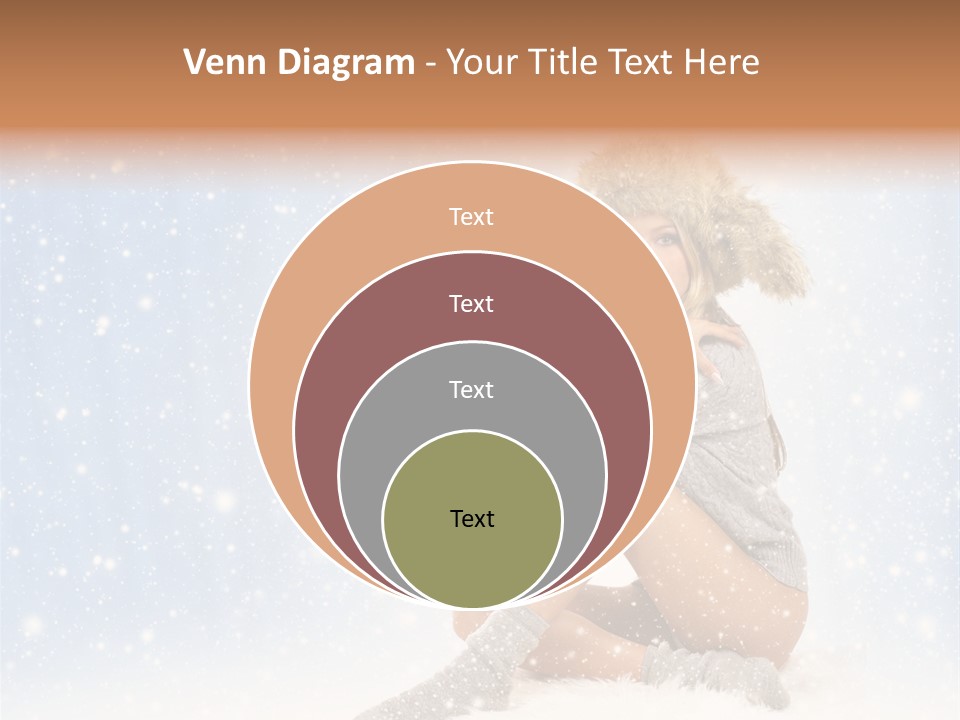 Venn Diagram - Your Title Text Here

Text

Text

Text

Text